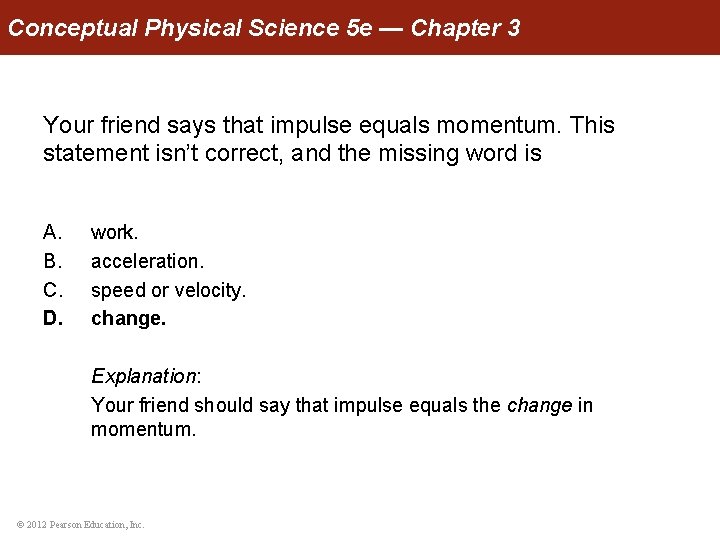 Conceptual Physical Science 5e — Chapter 3

Your friend says that impulse equals momentum. This statement isn't correct, and the missing word is

A. work.
B. acceleration.
C. speed or velocity.
D. change.

Explanation:
Your friend should say that impulse equals the change in momentum.

© 2012 Pearson Education, Inc.